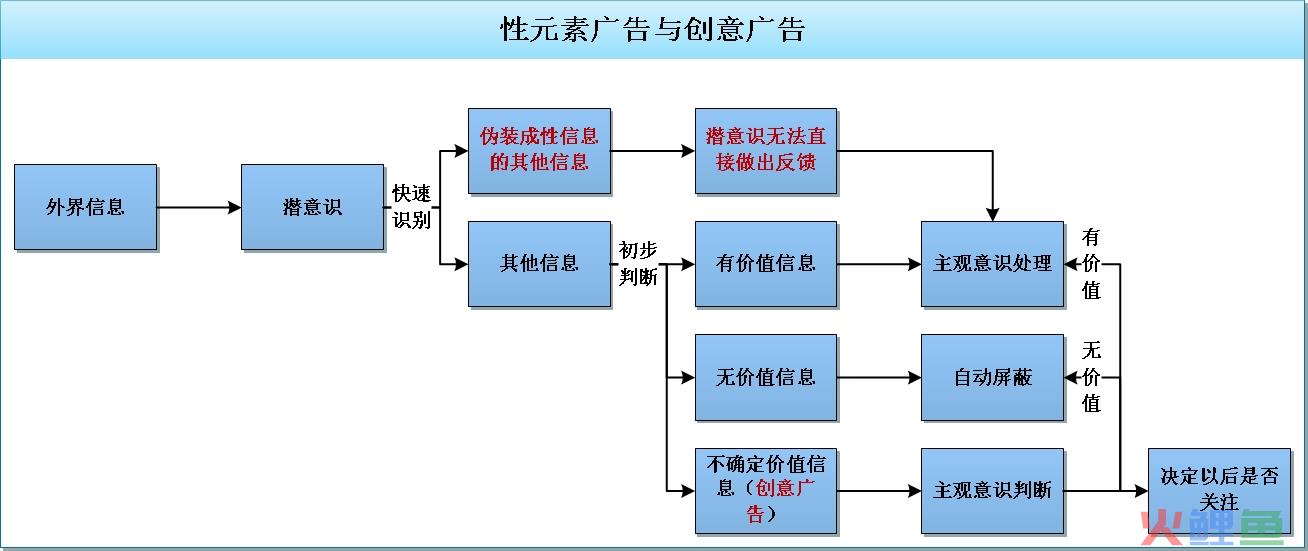 性元素广告与创意广告

外界信息

潜意识

快速识别

伪装成性信息的其他信息

潜意识无法直接做出反馈

其他信息

初步判断

有价值信息

主观意识处理

有价值

无价值信息

自动屏蔽

无价值

不确定价值信息（创意广告）

主观意识判断

决定以后是否关注

火鲤鱼